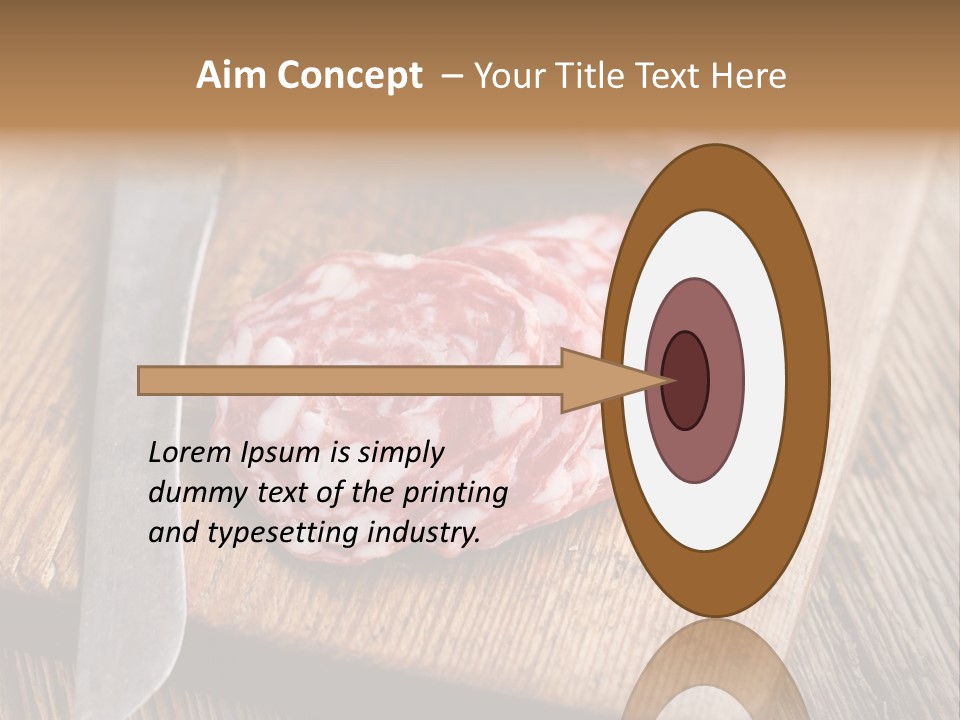 Aim Concept – Your Title Text Here

Lorem Ipsum is simply dummy text of the printing and typesetting industry.